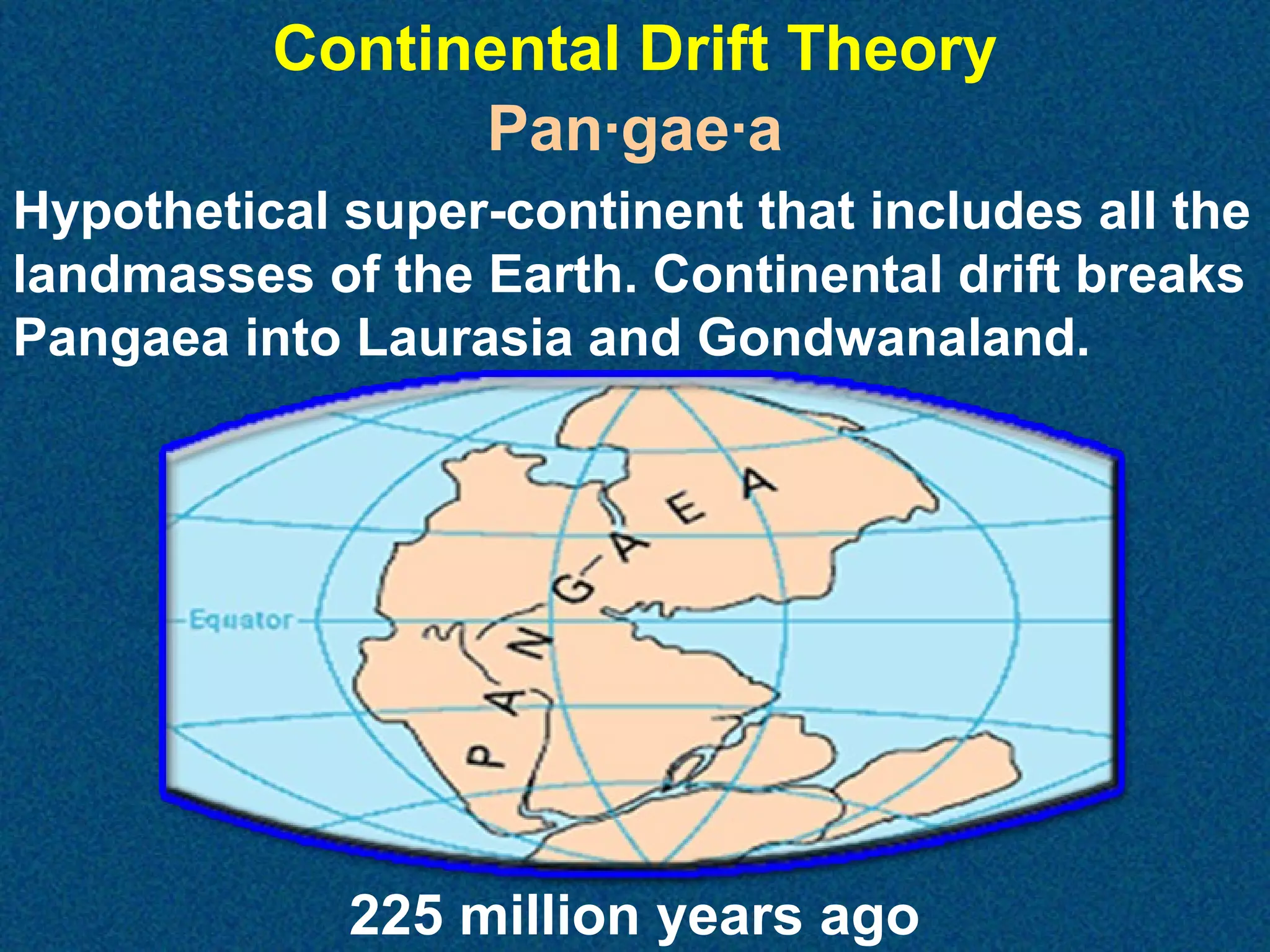 Continental Drift Theory

Pan·gae·a

Hypothetical super-continent that includes all the landmasses of the Earth. Continental drift breaks Pangaea into Laurasia and Gondwanaland.

Equator

PANGAEA

225 million years ago